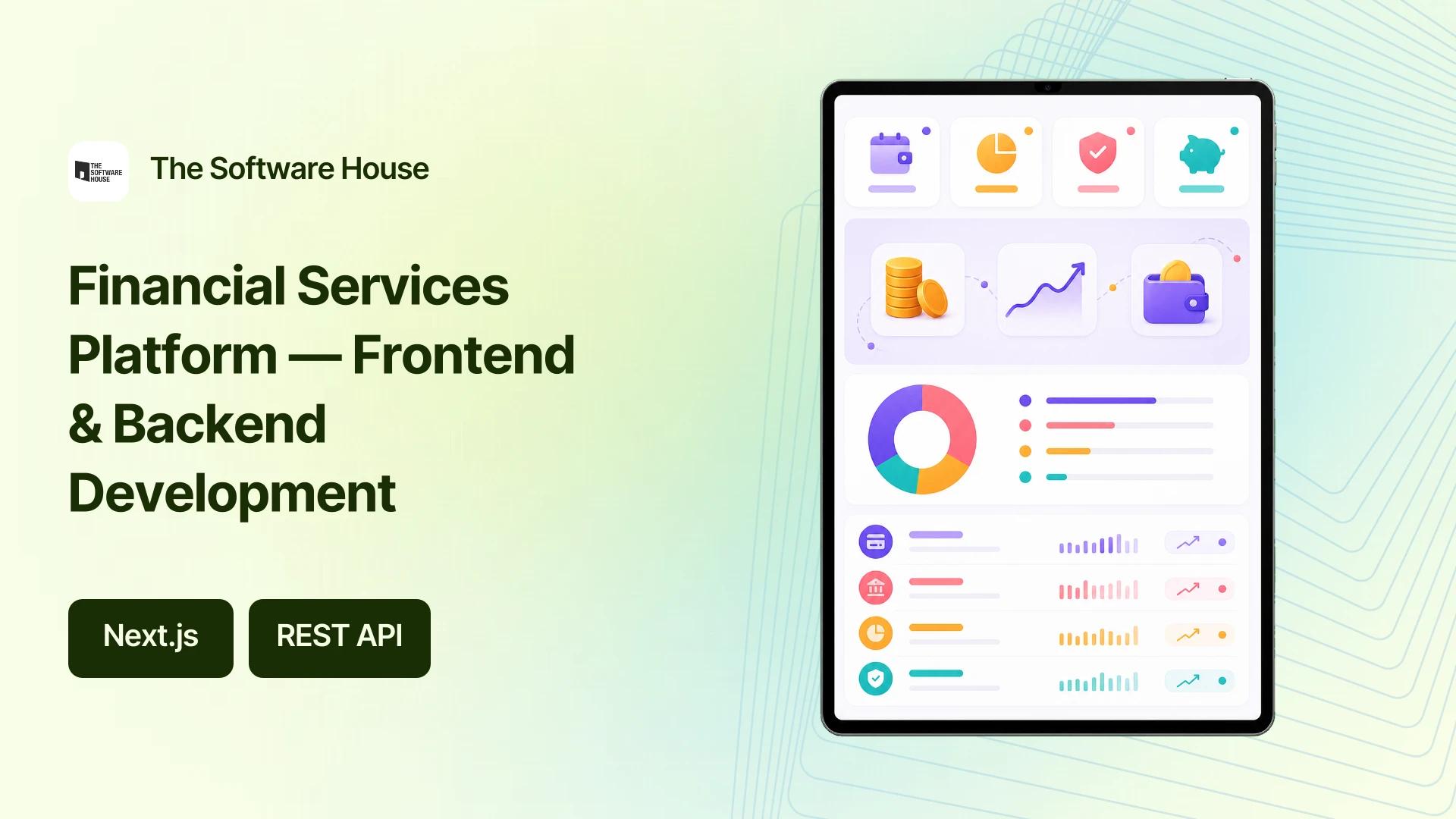 THE SOFTWARE HOUSE

The Software House

Financial Services Platform — Frontend & Backend Development

Next.js

REST API